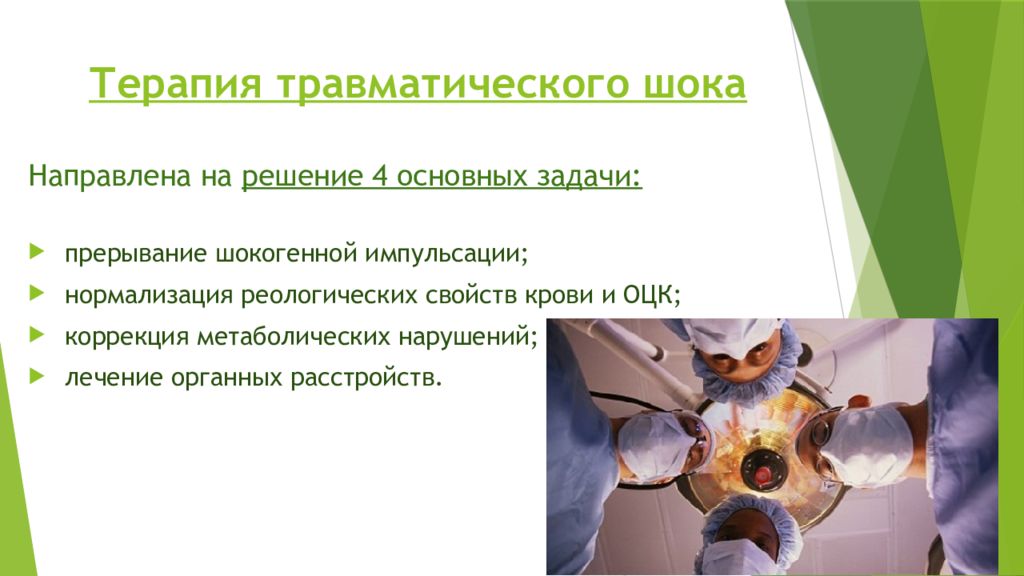 Терапия травматического шока

Направлена на решение 4 основных задачи:

прерывание шокогенной импульсации;

нормализация реологических свойств крови и ОЦК;

коррекция метаболических нарушений;

лечение органных расстройств.